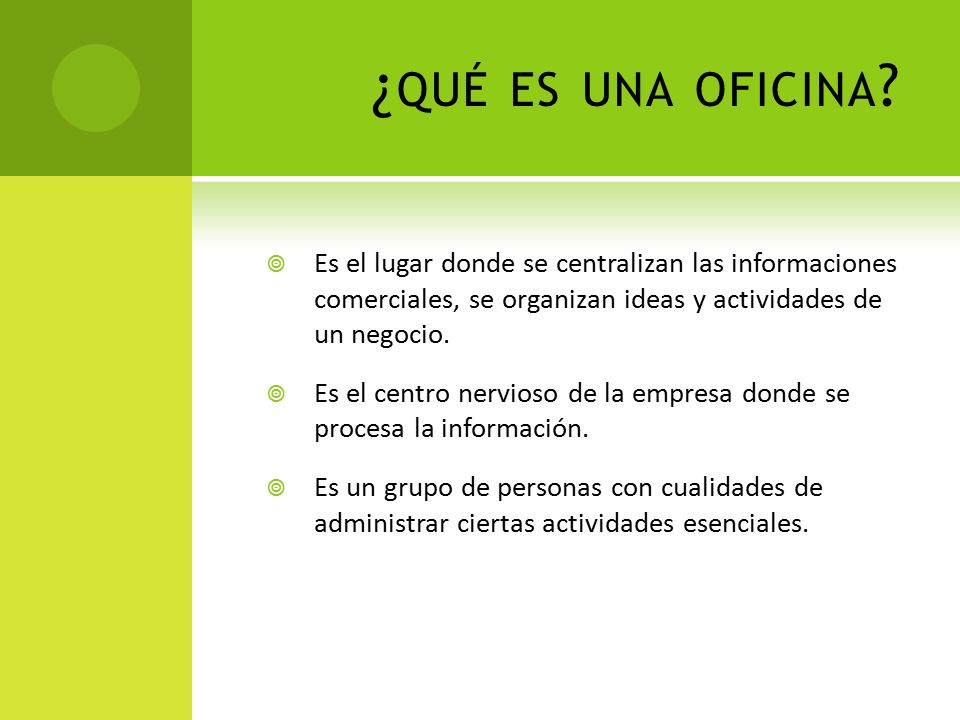 ¿QUÉ ES UNA OFICINA?

Es el lugar donde se centralizan las informaciones comerciales, se organizan ideas y actividades de un negocio.

Es el centro nervioso de la empresa donde se procesa la información.

Es un grupo de personas con cualidades de administrar ciertas actividades esenciales.